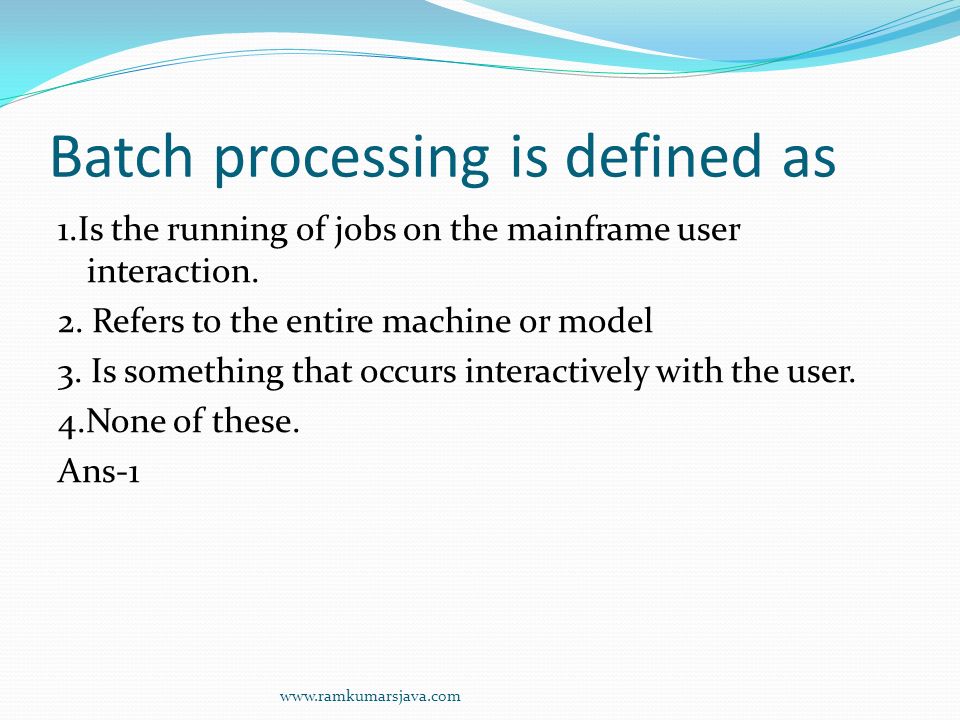 Batch processing is defined as

1.Is the running of jobs on the mainframe user interaction.

2. Refers to the entire machine or model

3. Is something that occurs interactively with the user.

4.None of these.

Ans-1

www.ramkumarsjava.com